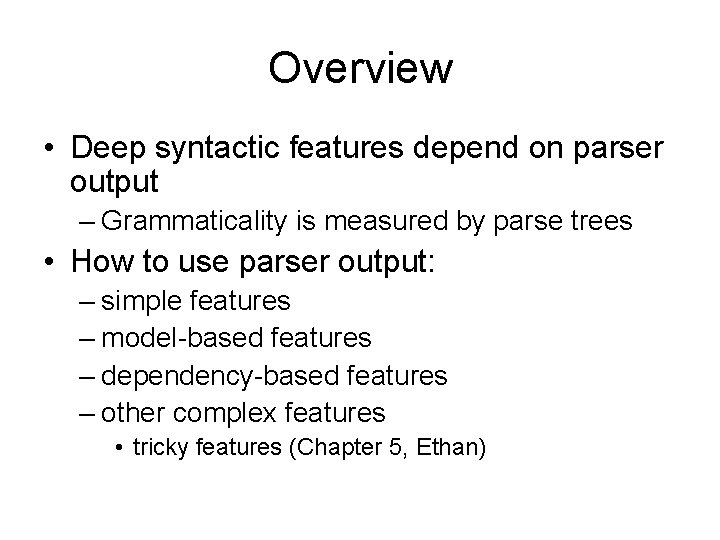 Overview

• Deep syntactic features depend on parser output

– Grammaticality is measured by parse trees

• How to use parser output:

– simple features

– model-based features

– dependency-based features

– other complex features

• tricky features (Chapter 5, Ethan)